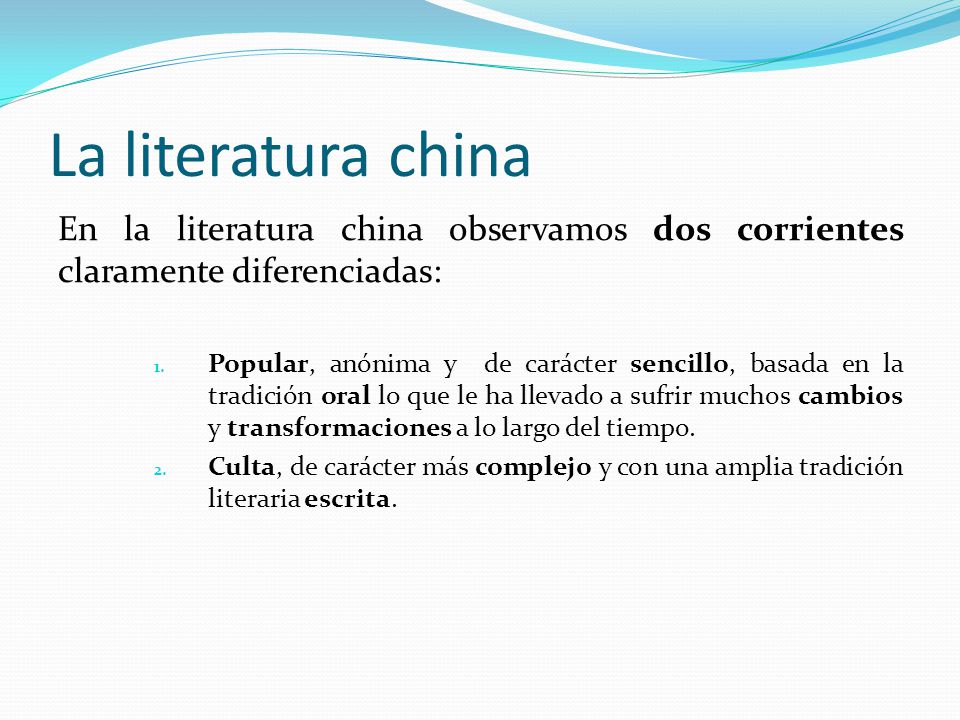 La literatura china

En la literatura china observamos dos corrientes claramente diferenciadas:

1. Popular, anónima y de carácter sencillo, basada en la tradición oral lo que le ha llevado a sufrir muchos cambios y transformaciones a lo largo del tiempo.
2. Culta, de carácter más complejo y con una amplia tradición literaria escrita.